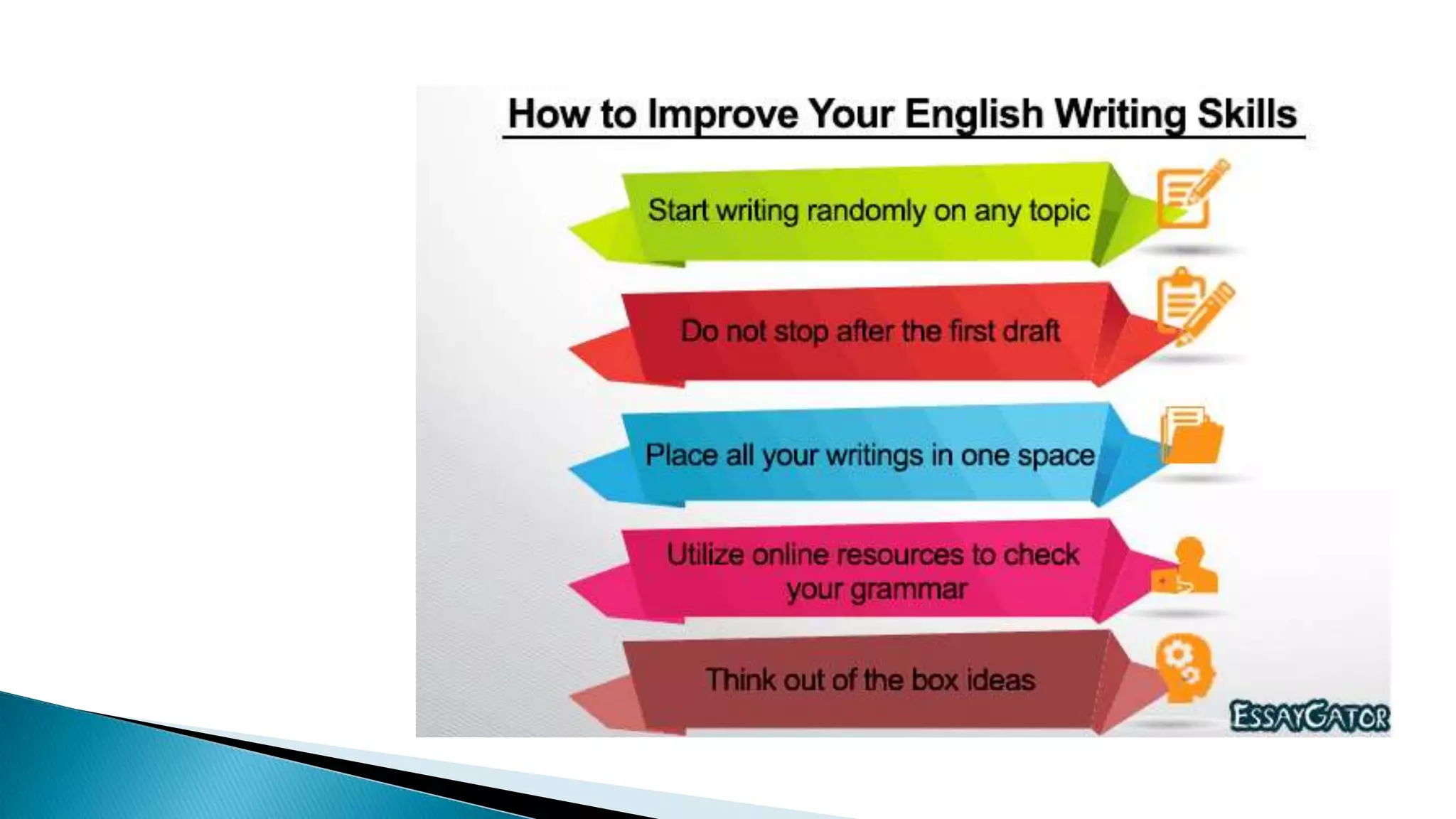 How to Improve Your English Writing Skills

Start writing randomly on any topic

Do not stop after the first draft

Place all your writings in one space

Utilize online resources to check your grammar

Think out of the box ideas

ESSAYGATOR